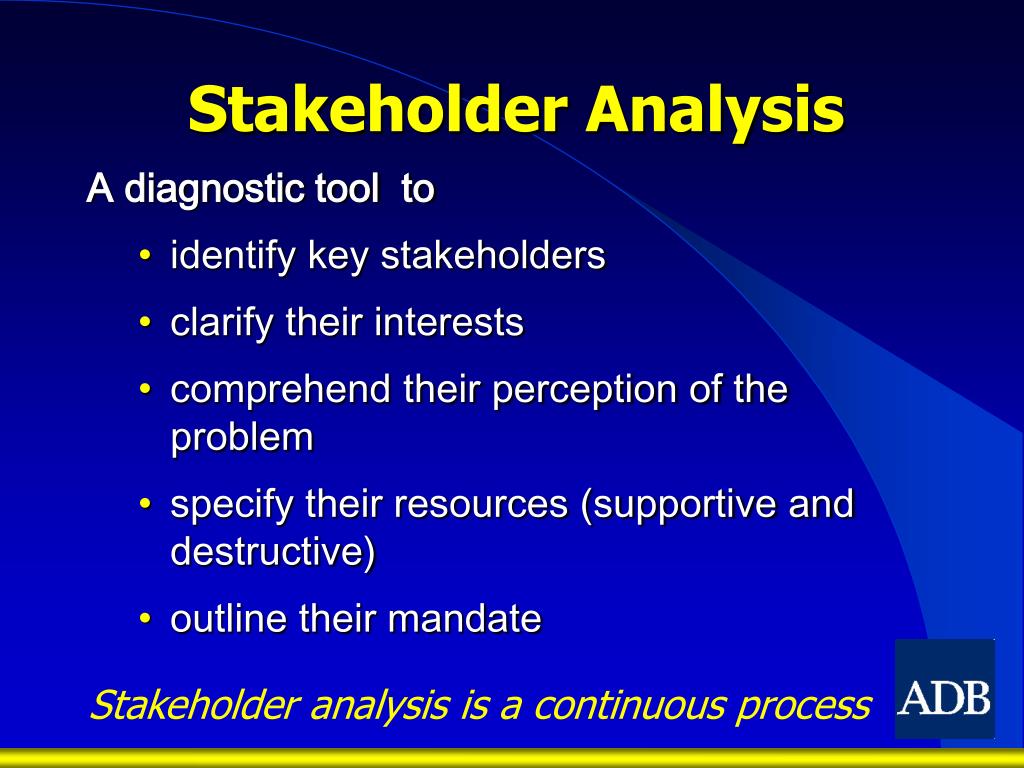 Stakeholder Analysis

A diagnostic tool to

• identify key stakeholders
• clarify their interests
• comprehend their perception of the problem
• specify their resources (supportive and destructive)
• outline their mandate

Stakeholder analysis is a continuous process

ADB